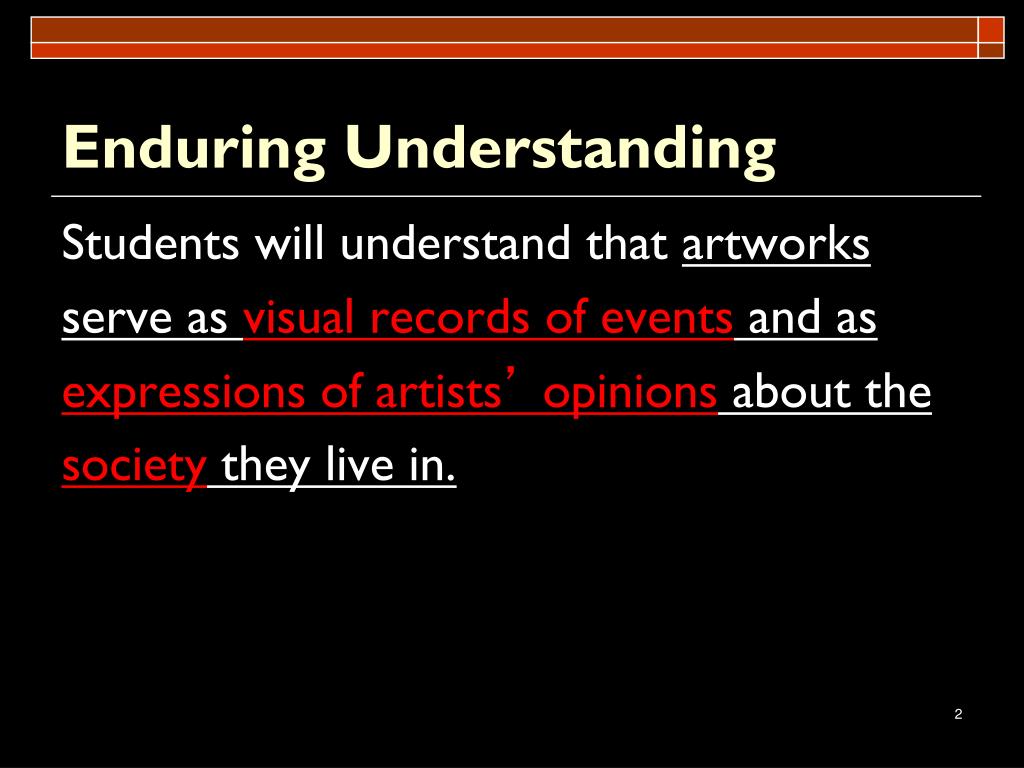 Enduring Understanding

Students will understand that artworks serve as visual records of events and as expressions of artists’ opinions about the society they live in.

2